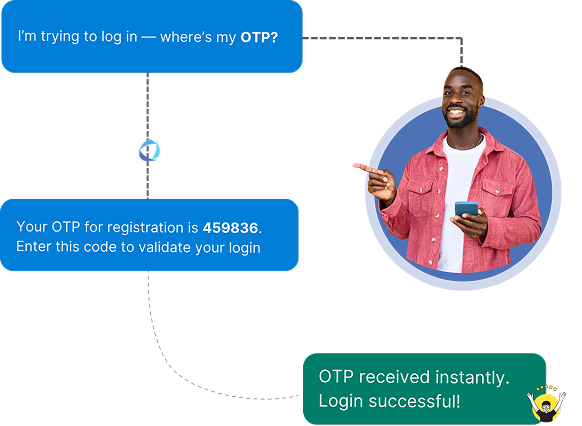 I'm trying to log in — where's my OTP?

Your OTP for registration is 459836. Enter this code to validate your login

OTP received instantly. Login successful!